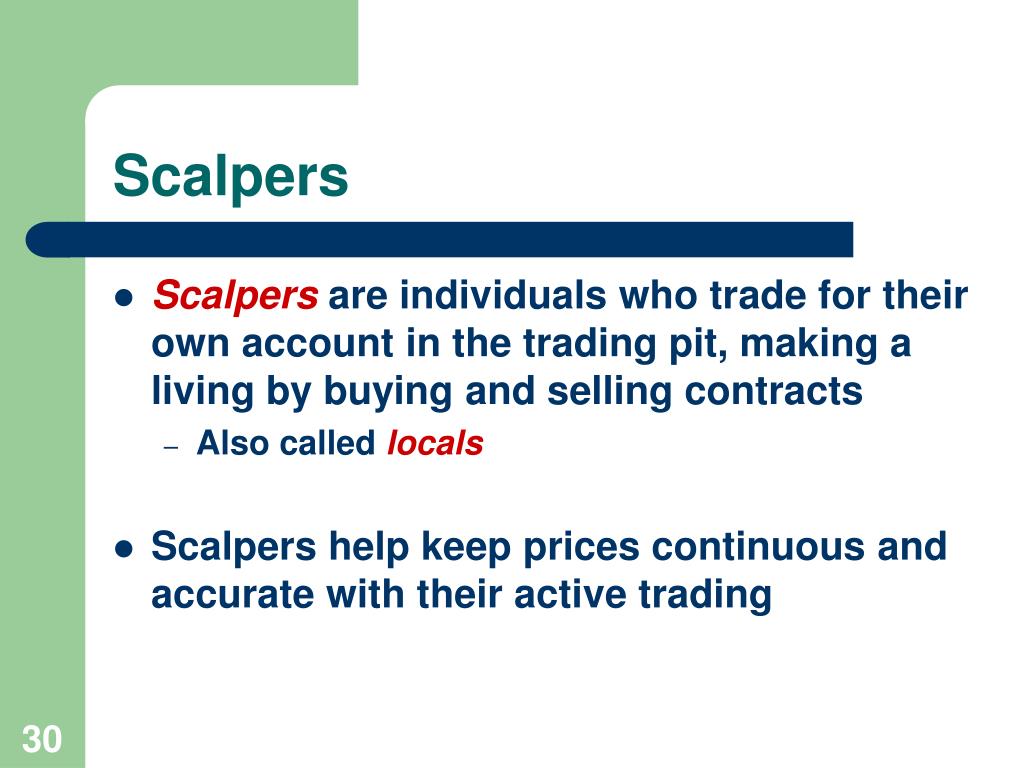 Scalpers

- Scalpers are individuals who trade for their own account in the trading pit, making a living by buying and selling contracts
  - Also called locals

- Scalpers help keep prices continuous and accurate with their active trading

30